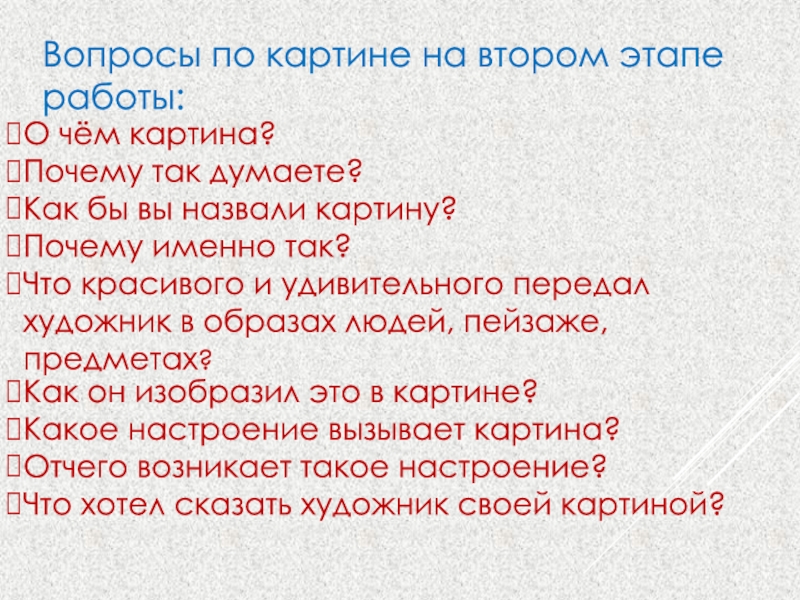 Вопросы по картине на втором этапе работы:

О чём картина?
Почему так думаете?
Как бы вы назвали картину?
Почему именно так?
Что красивого и удивительного передал художник в образах людей, пейзаже, предметах?
Как он изобразил это в картине?
Какое настроение вызывает картина?
Отчего возникает такое настроение?
Что хотел сказать художник своей картиной?